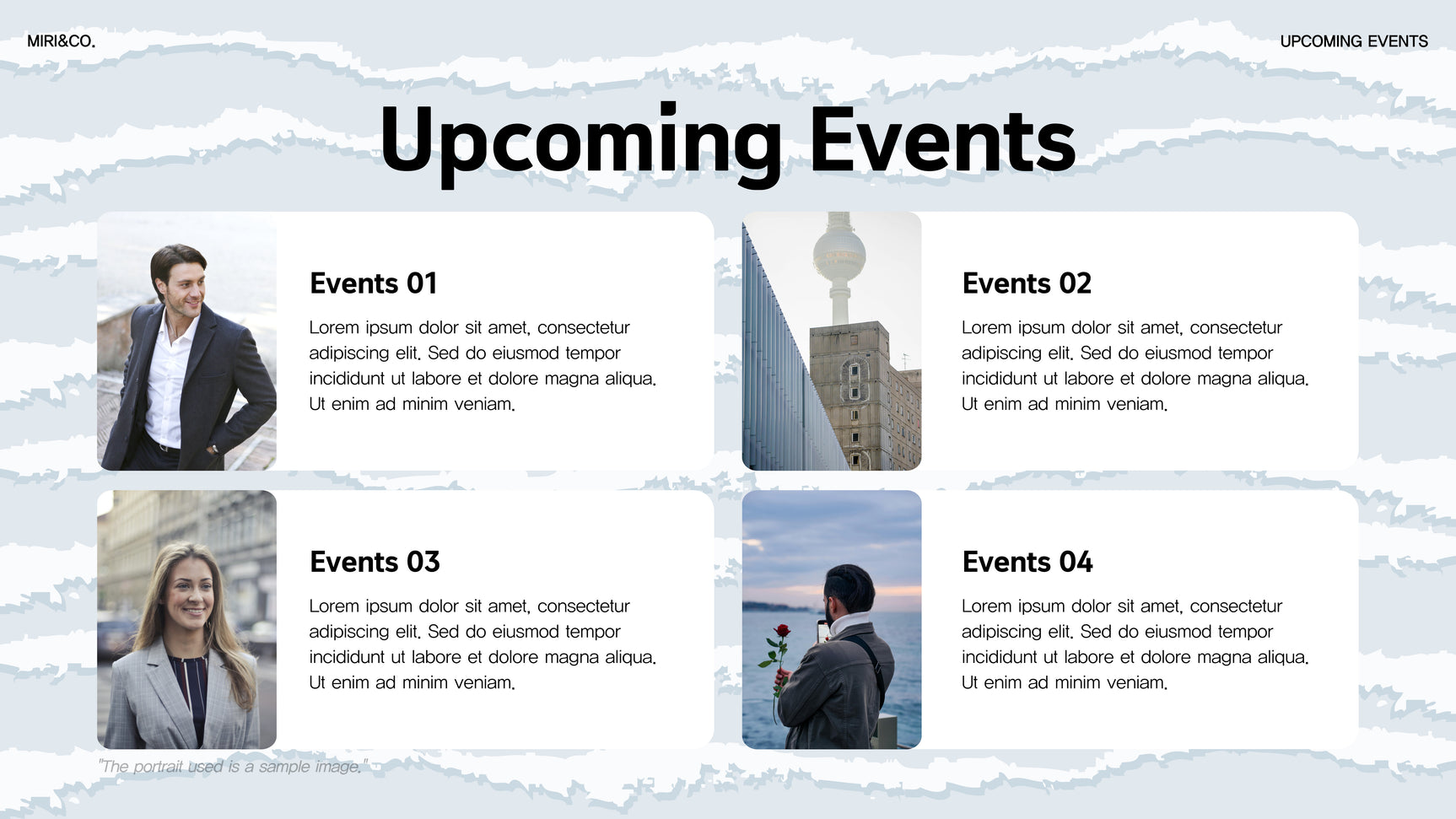 MIRI&CO.

UPCOMING EVENTS

Upcoming Events

Events 01

Lorem ipsum dolor sit amet, consectetur adipiscing elit. Sed do eiusmod tempor incididunt ut labore et dolore magna aliqua. Ut enim ad minim veniam.

Events 02

Lorem ipsum dolor sit amet, consectetur adipiscing elit. Sed do eiusmod tempor incididunt ut labore et dolore magna aliqua. Ut enim ad minim veniam.

Events 03

Lorem ipsum dolor sit amet, consectetur adipiscing elit. Sed do eiusmod tempor incididunt ut labore et dolore magna aliqua. Ut enim ad minim veniam.

Events 04

Lorem ipsum dolor sit amet, consectetur adipiscing elit. Sed do eiusmod tempor incididunt ut labore et dolore magna aliqua. Ut enim ad minim veniam.

"The portrait used is a sample image."